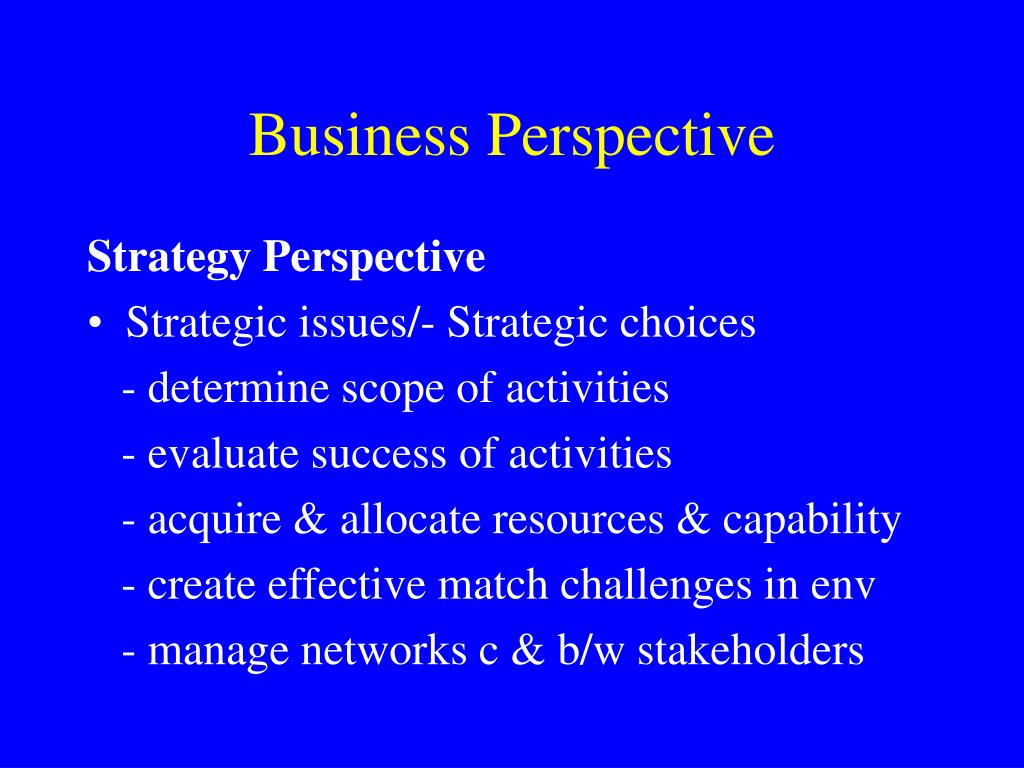 Business Perspective

Strategy Perspective

• Strategic issues/- Strategic choices

- determine scope of activities

- evaluate success of activities

- acquire & allocate resources & capability

- create effective match challenges in env

- manage networks c & b/w stakeholders